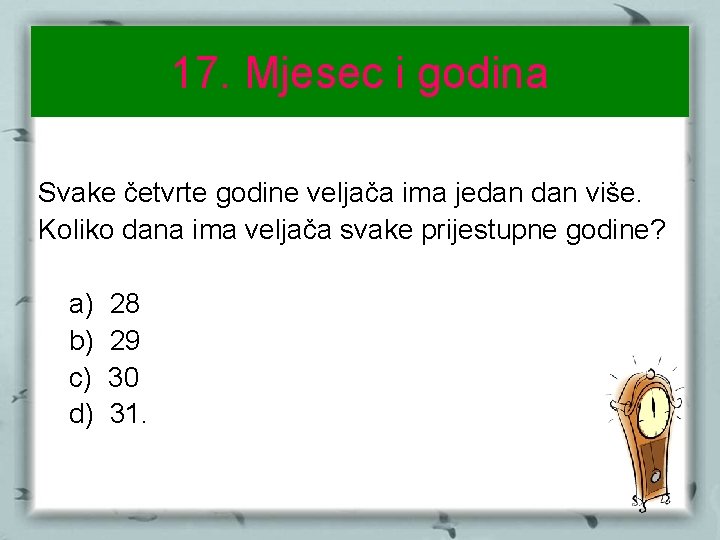 17. Mjesec i godina

Svake četvrte godine veljača ima jedan dan više. Koliko dana ima veljača svake prijestupne godine?

a) 28
b) 29
c) 30
d) 31.